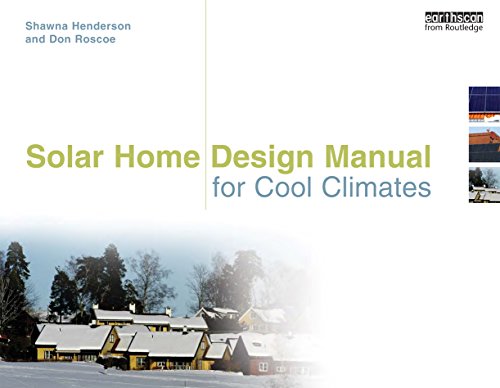 Shawna Henderson
and Don Roscoe

earthscan
from Routledge

Solar Home Design Manual
for Cool Climates